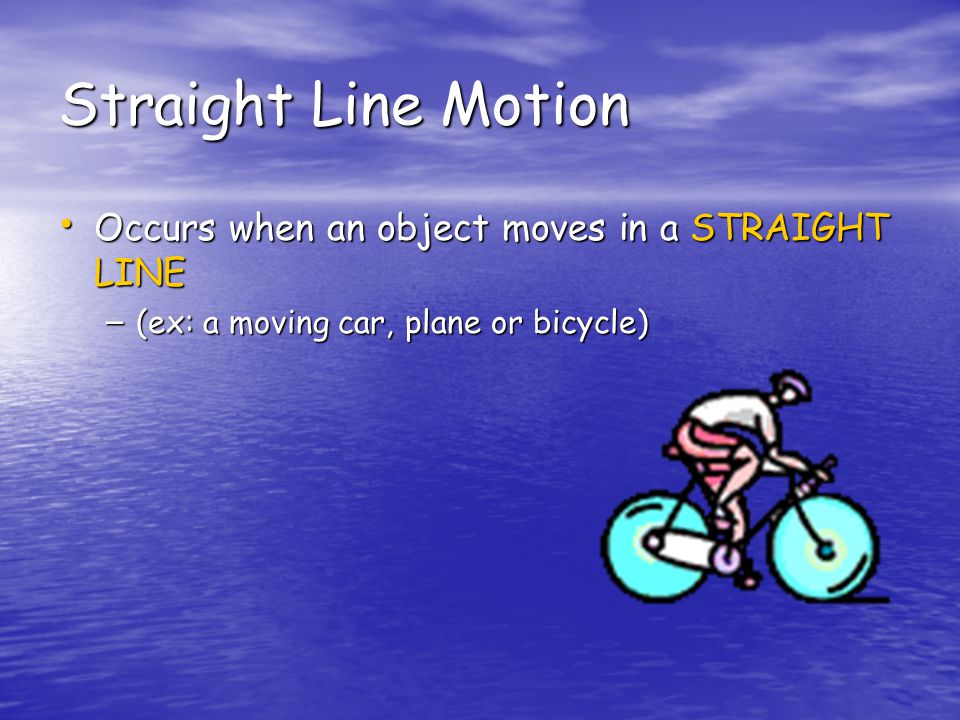 Straight Line Motion

• Occurs when an object moves in a STRAIGHT LINE

– (ex: a moving car, plane or bicycle)